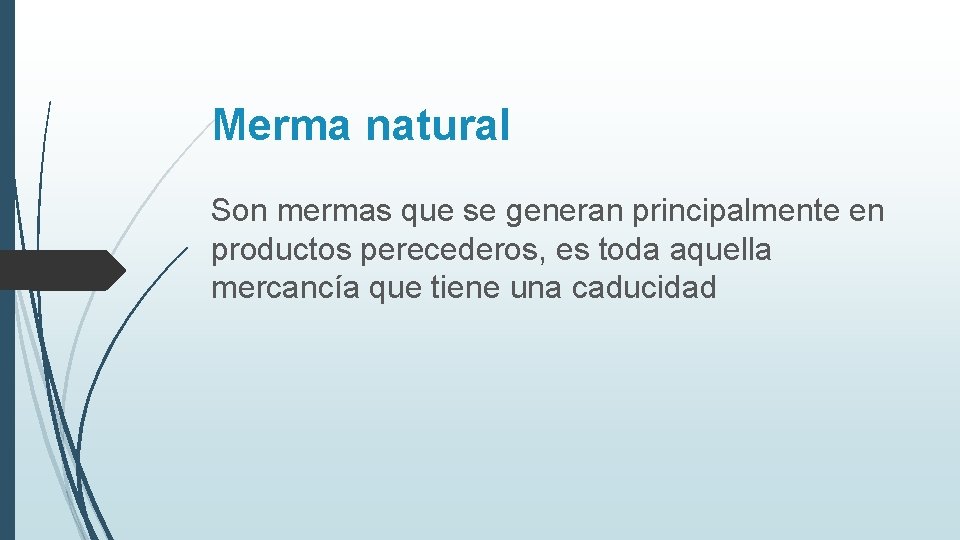 Merma natural

Son mermas que se generan principalmente en productos perecederos, es toda aquella mercancía que tiene una caducidad